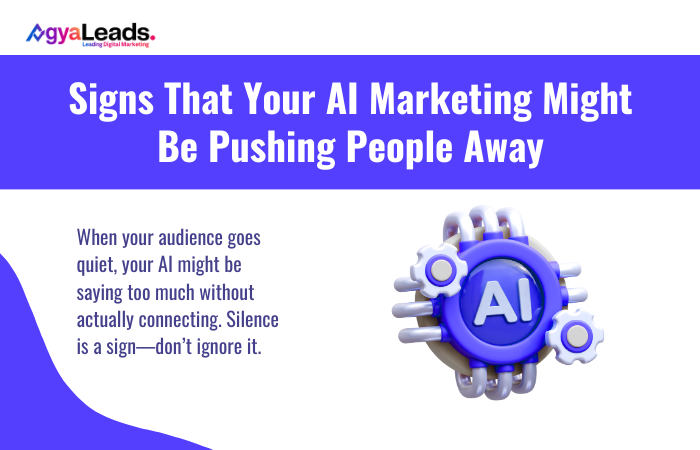 AgyaLeads.
Leading Digital Marketing

Signs That Your AI Marketing Might Be Pushing People Away

When your audience goes quiet, your AI might be saying too much without actually connecting. Silence is a sign—don't ignore it.

AI